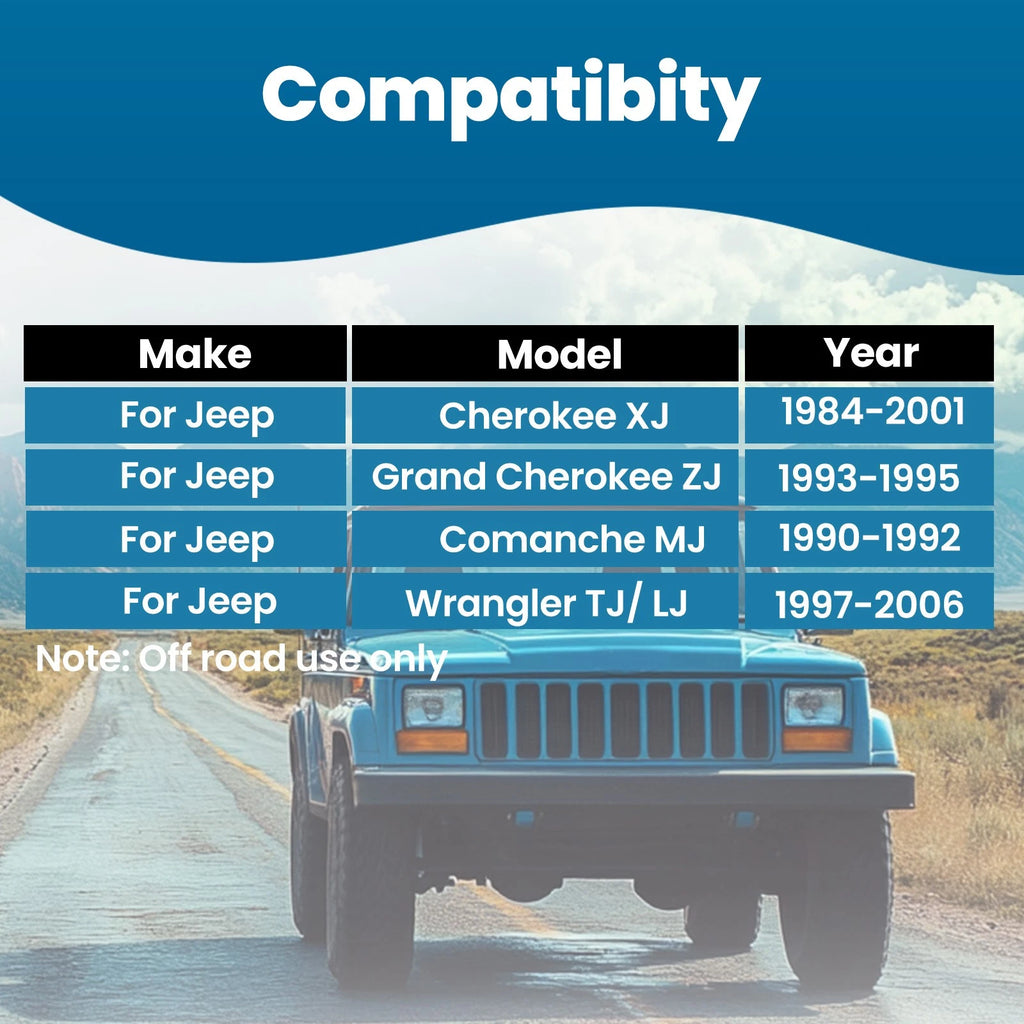 Compatibity

| Make | Model | Year |
|---|---|---|
| For Jeep | Cherokee XJ | 1984-2001 |
| For Jeep | Grand Cherokee ZJ | 1993-1995 |
| For Jeep | Comanche MJ | 1990-1992 |
| For Jeep | Wrangler TJ/ LJ | 1997-2006 |

Note: Off road use only